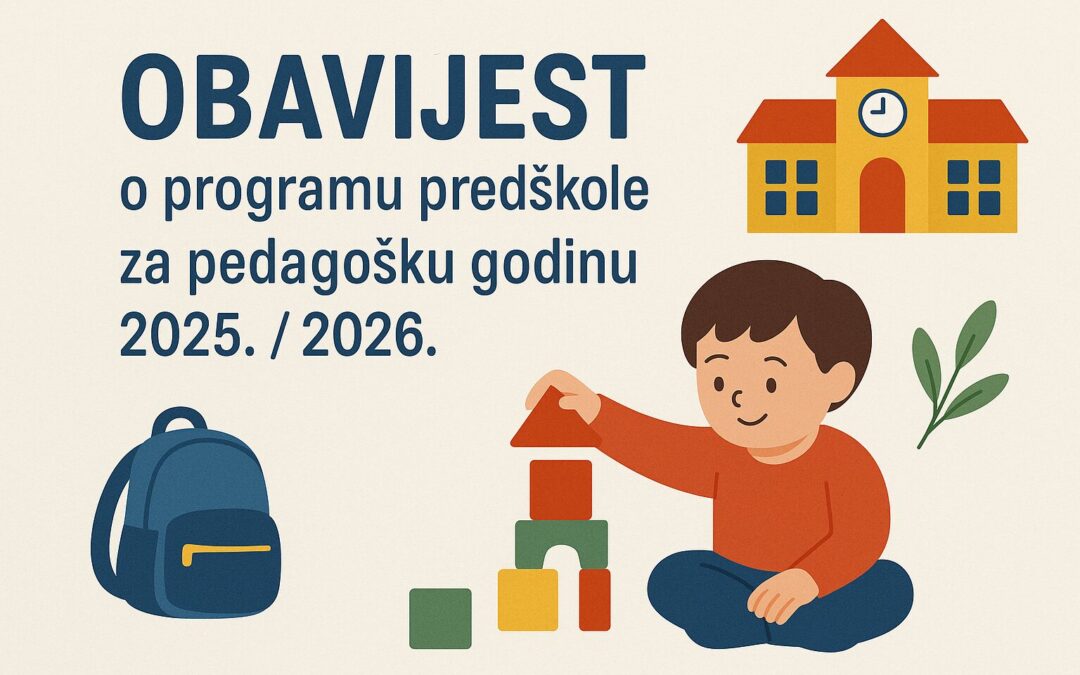 OBAVIJEST
o programu predškole za pedagošku godinu 2025. / 2026.